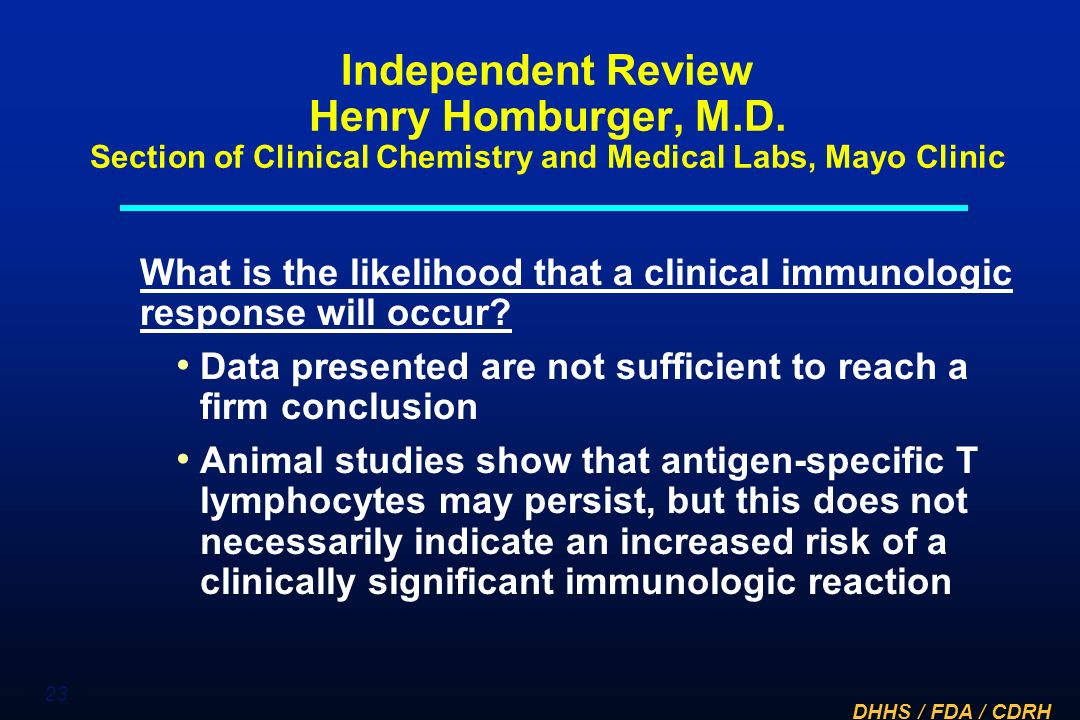 Independent Review
Henry Homburger, M.D.
Section of Clinical Chemistry and Medical Labs, Mayo Clinic

What is the likelihood that a clinical immunologic response will occur?

• Data presented are not sufficient to reach a firm conclusion

• Animal studies show that antigen-specific T lymphocytes may persist, but this does not necessarily indicate an increased risk of a clinically significant immunologic reaction

23

DHHS / FDA / CDRH